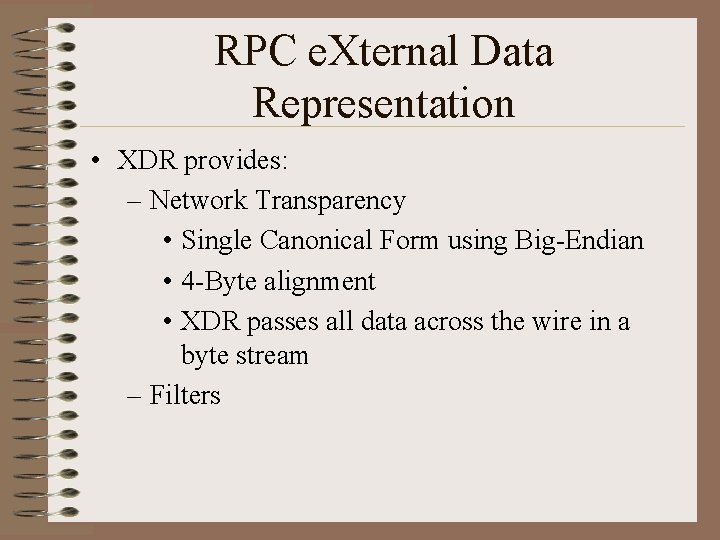 RPC eXternal Data Representation

• XDR provides:
– Network Transparency
• Single Canonical Form using Big-Endian
• 4-Byte alignment
• XDR passes all data across the wire in a byte stream
– Filters